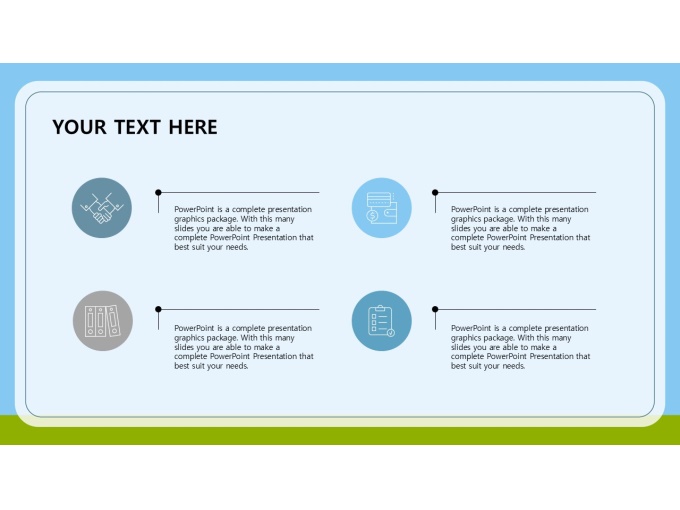 YOUR TEXT HERE

PowerPoint is a complete presentation graphics package. With this many slides you are able to make a complete PowerPoint Presentation that best suit your needs.

PowerPoint is a complete presentation graphics package. With this many slides you are able to make a complete PowerPoint Presentation that best suit your needs.

PowerPoint is a complete presentation graphics package. With this many slides you are able to make a complete PowerPoint Presentation that best suit your needs.

PowerPoint is a complete presentation graphics package. With this many slides you are able to make a complete PowerPoint Presentation that best suit your needs.